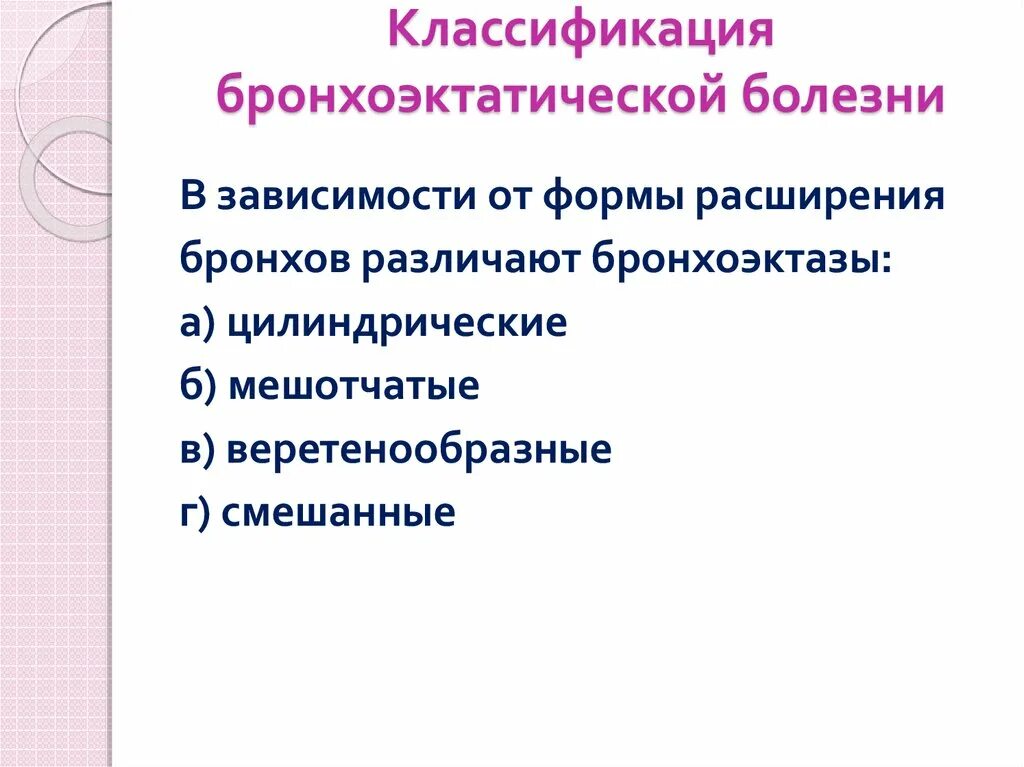 Классификация бронхоэктатической болезни

В зависимости от формы расширения бронхов различают бронхоэктазы:
а) цилиндрические
б) мешотчатые
в) веретенообразные
г) смешанные